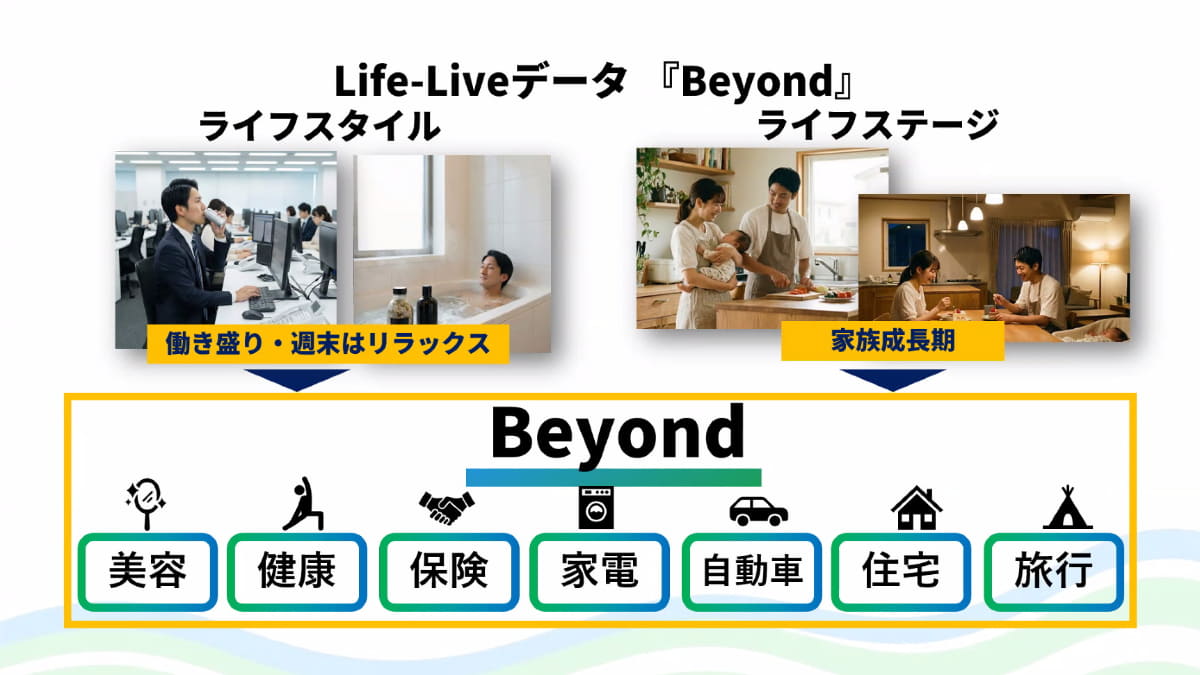 Life-Liveデータ 『Beyond』

ライフスタイル

働き盛り・週末はリラックス

ライフステージ

家族成長期

Beyond

美容

健康

保険

家電

自動車

住宅

旅行